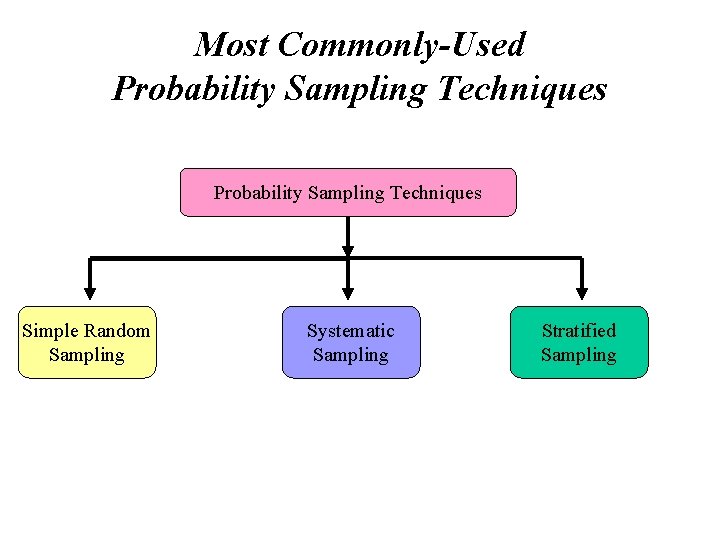 Most Commonly-Used
Probability Sampling Techniques

Probability Sampling Techniques

Simple Random Sampling

Systematic Sampling

Stratified Sampling